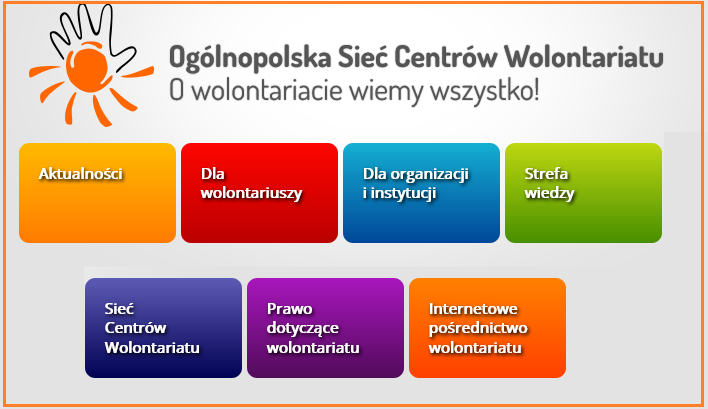 Ogólnopolska Sieć Centrów Wolontariatu
O wolontariacie wiemy wszystko!

Aktualności

Dla wolontariuszy

Dla organizacji i instytucji

Strefa wiedzy

Sieć Centrów Wolontariatu

Prawo dotyczące wolontariatu

Internetowe pośrednictwo wolontariatu